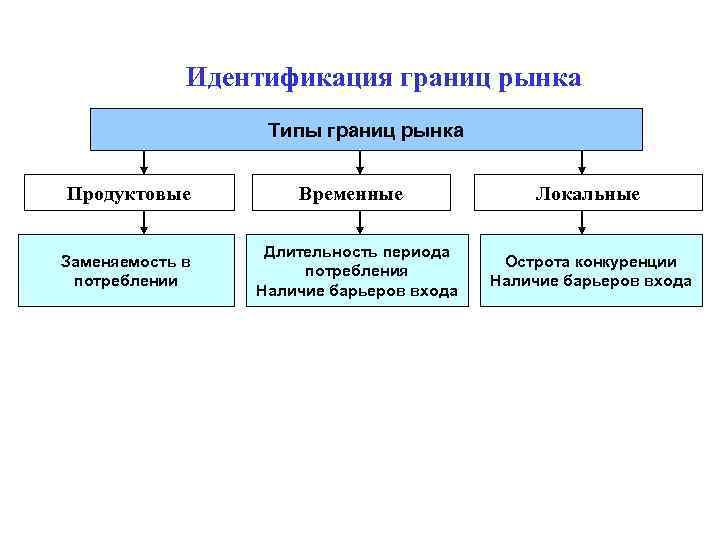 Идентификация границ рынка

Типы границ рынка

Продуктовые

Временные

Локальные

Заменяемость в потреблении

Длительность периода потребления
Наличие барьеров входа

Острота конкуренции
Наличие барьеров входа